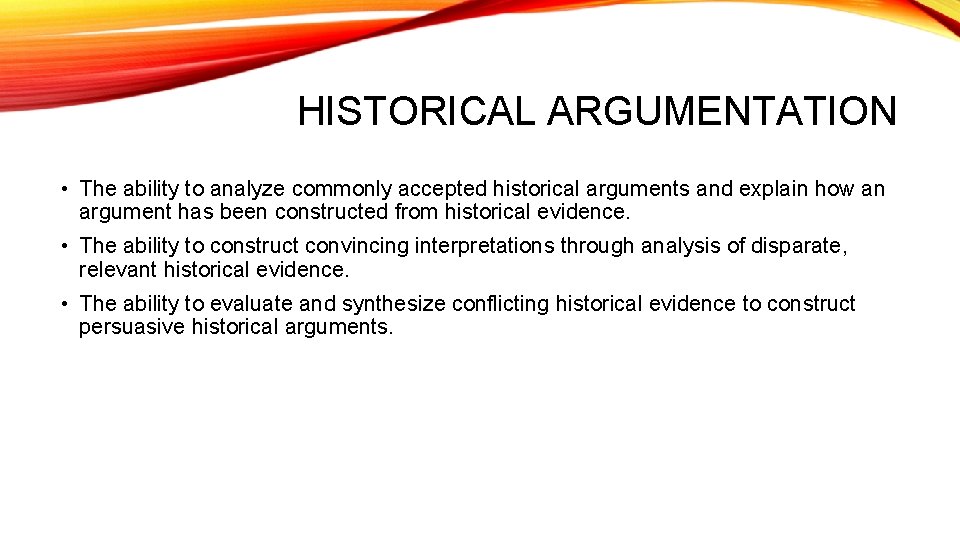 HISTORICAL ARGUMENTATION

• The ability to analyze commonly accepted historical arguments and explain how an argument has been constructed from historical evidence.

• The ability to construct convincing interpretations through analysis of disparate, relevant historical evidence.

• The ability to evaluate and synthesize conflicting historical evidence to construct persuasive historical arguments.